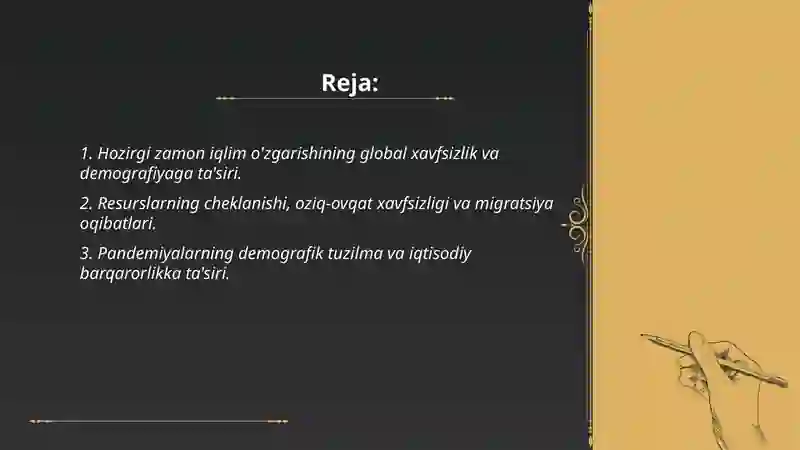 Reja:

1. Hozirgi zamon iqlim o'zgarishining global xavfsizlik va demografiyaga ta'siri.

2. Resurslarning cheklanishi, oziq-ovqat xavfsizligi va migratsiya oqibatlari.

3. Pandemiyalarning demografik tuzilma va iqtisodiy barqarorlikka ta'siri.